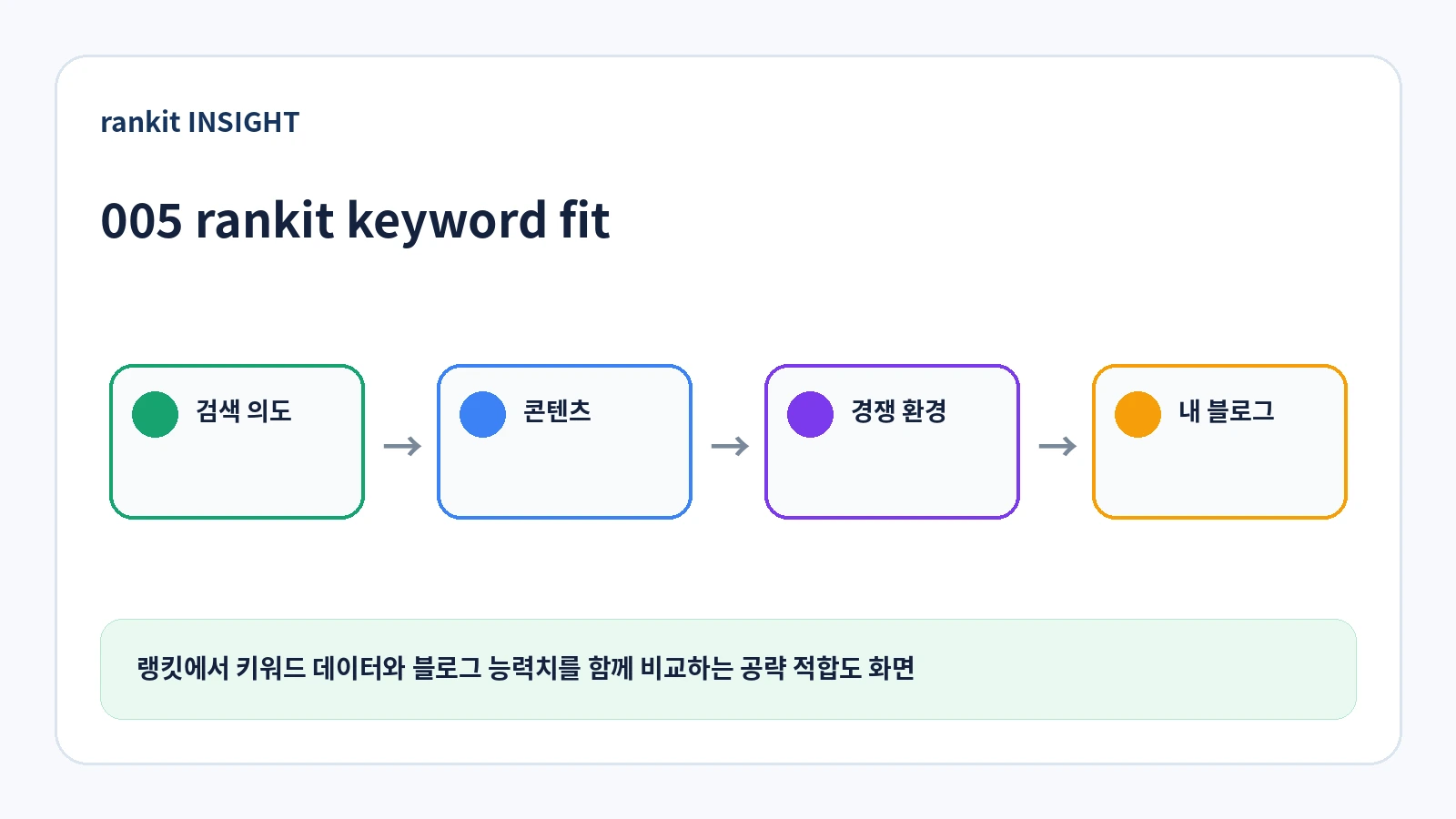 rankit INSIGHT

005 rankit keyword fit

검색 의도

→

콘텐츠

→

경쟁 환경

→

내 블로그

랭킷에서 키워드 데이터와 블로그 능력치를 함께 비교하는 공략 적합도 화면